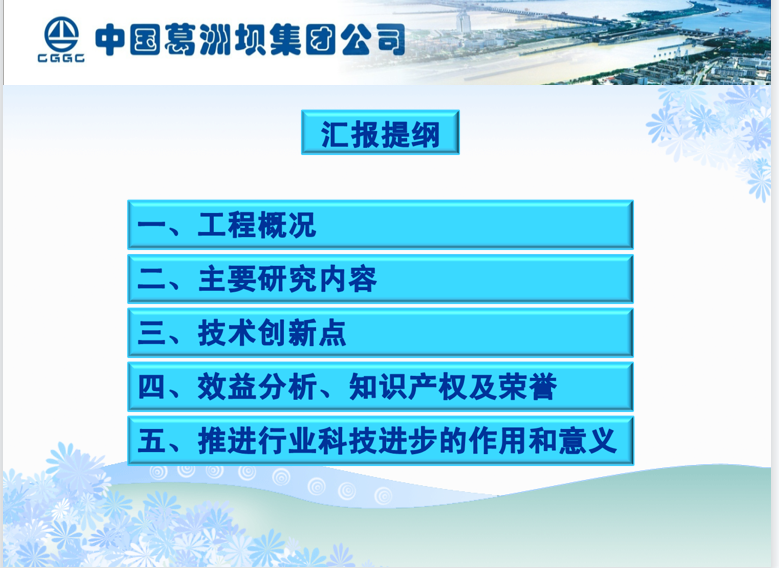 CGGC 中国葛洲坝集团公司

汇报提纲

一、工程概况

二、主要研究内容

三、技术创新点

四、效益分析、知识产权及荣誉

五、推进行业科技进步的作用和意义